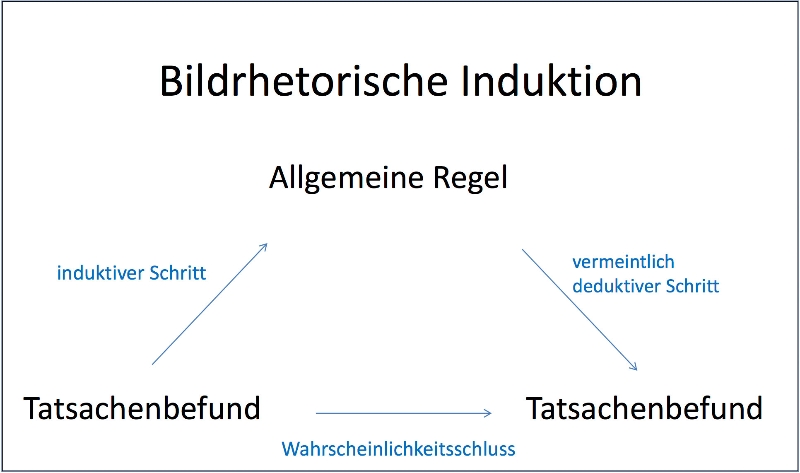 Bildrhetorische Induktion

Allgemeine Regel

induktiver Schritt

vermeintlich deduktiver Schritt

Tatsachenbefund

Tatsachenbefund

Wahrscheinlichkeitsschluss